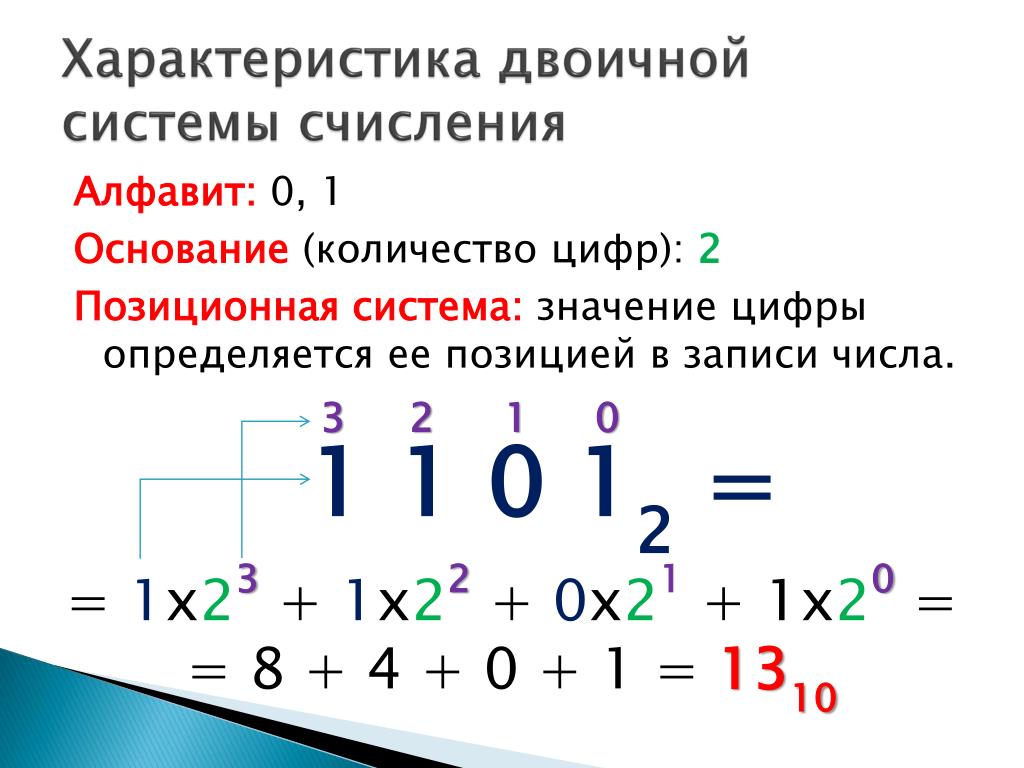 Характеристика двоичной системы счисления

Алфавит: 0, 1

Основание (количество цифр): 2

Позиционная система: значение цифры определяется ее позицией в записи числа.

3 2 1 0

$1101_2 =$

$= 1x2^3 + 1x2^2 + 0x2^1 + 1x2^0 =$

$= 8 + 4 + 0 + 1 = 13_{10}$